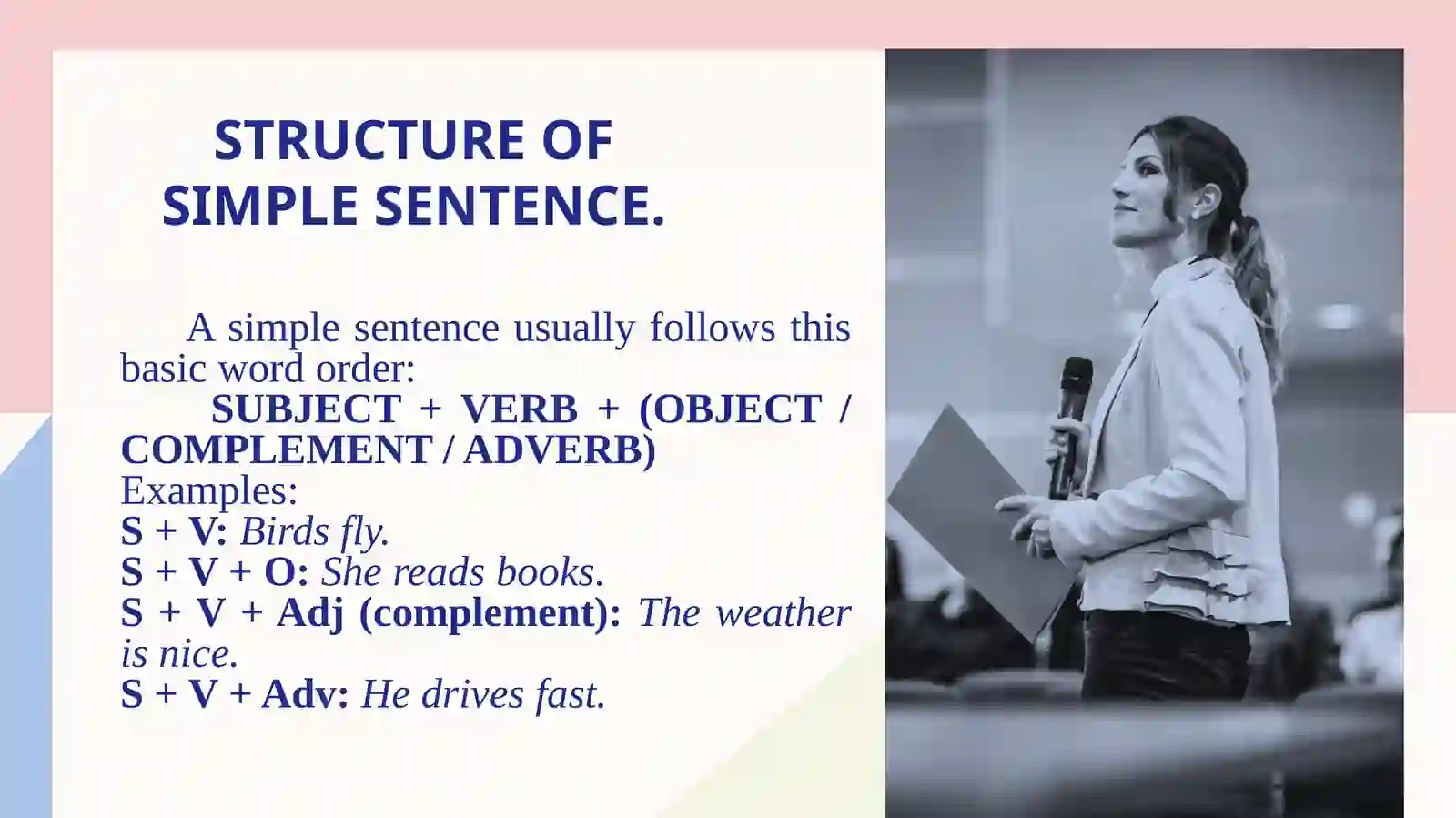 STRUCTURE OF SIMPLE SENTENCE.

A simple sentence usually follows this basic word order:
SUBJECT + VERB + (OBJECT / COMPLEMENT / ADVERB)
Examples:
S + V: Birds fly.
S + V + O: She reads books.
S + V + Adj (complement): The weather is nice.
S + V + Adv: He drives fast.